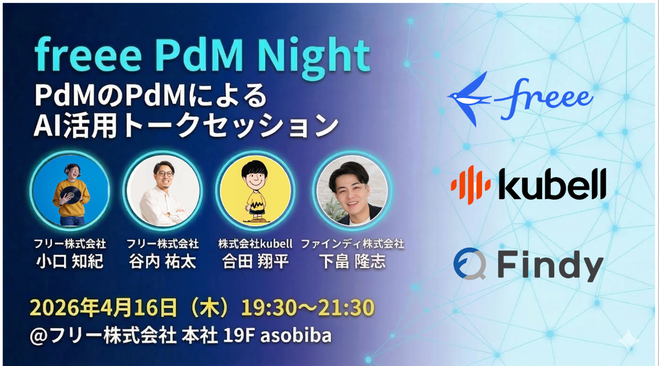 freee PdM Night
PdMのPdMによる
AI活用トークセッション

フリー株式会社
小口 知紀

フリー株式会社
谷内 祐太

株式会社kubell
合田 翔平

ファインディ株式会社
下畠 隆志

2026年4月16日（木）19:30〜21:30
@フリー株式会社 本社 19F asobiba

freee

kubell

Findy